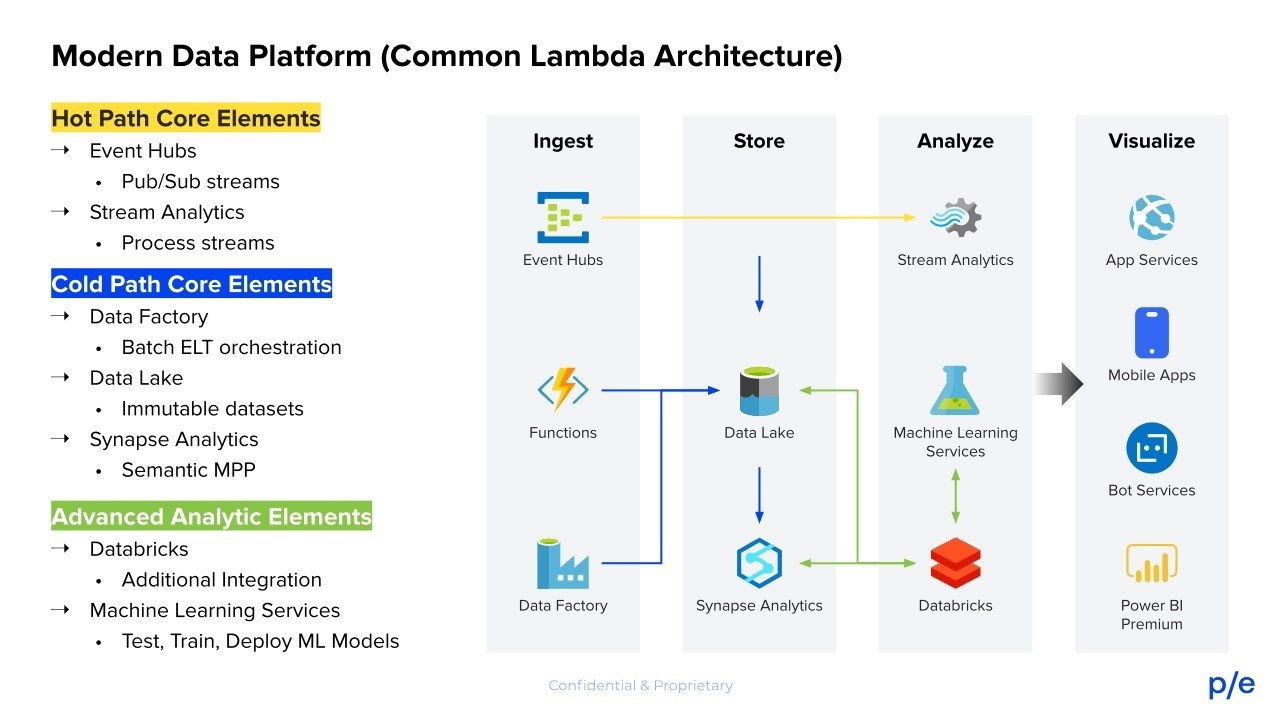 Modern Data Platform (Common Lambda Architecture)

Hot Path Core Elements
➝ Event Hubs
• Pub/Sub streams
➝ Stream Analytics
• Process streams

Cold Path Core Elements
➝ Data Factory
• Batch ELT orchestration
➝ Data Lake
• Immutable datasets
➝ Synapse Analytics
• Semantic MPP

Advanced Analytic Elements
➝ Databricks
• Additional Integration
➝ Machine Learning Services
• Test, Train, Deploy ML Models

Ingest
Event Hubs
Functions
Data Factory

Store
Data Lake
Synapse Analytics

Analyze
Stream Analytics
Machine Learning Services
Databricks

Visualize
App Services
Mobile Apps
Bot Services
Power BI Premium

Confidential & Proprietary

p/e